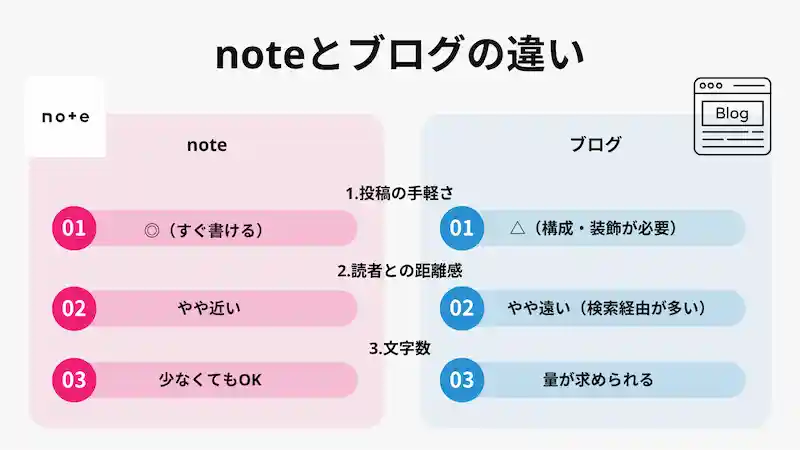 noteとブログの違い

note

note

Blog

ブログ

1.投稿の手軽さ

01 ◎（すぐ書ける）

01 △（構成・装飾が必要）

2.読者との距離感

02 やや近い

02 やや遠い（検索経由が多い）

3.文字数

03 少なくてもOK

03 量が求められる